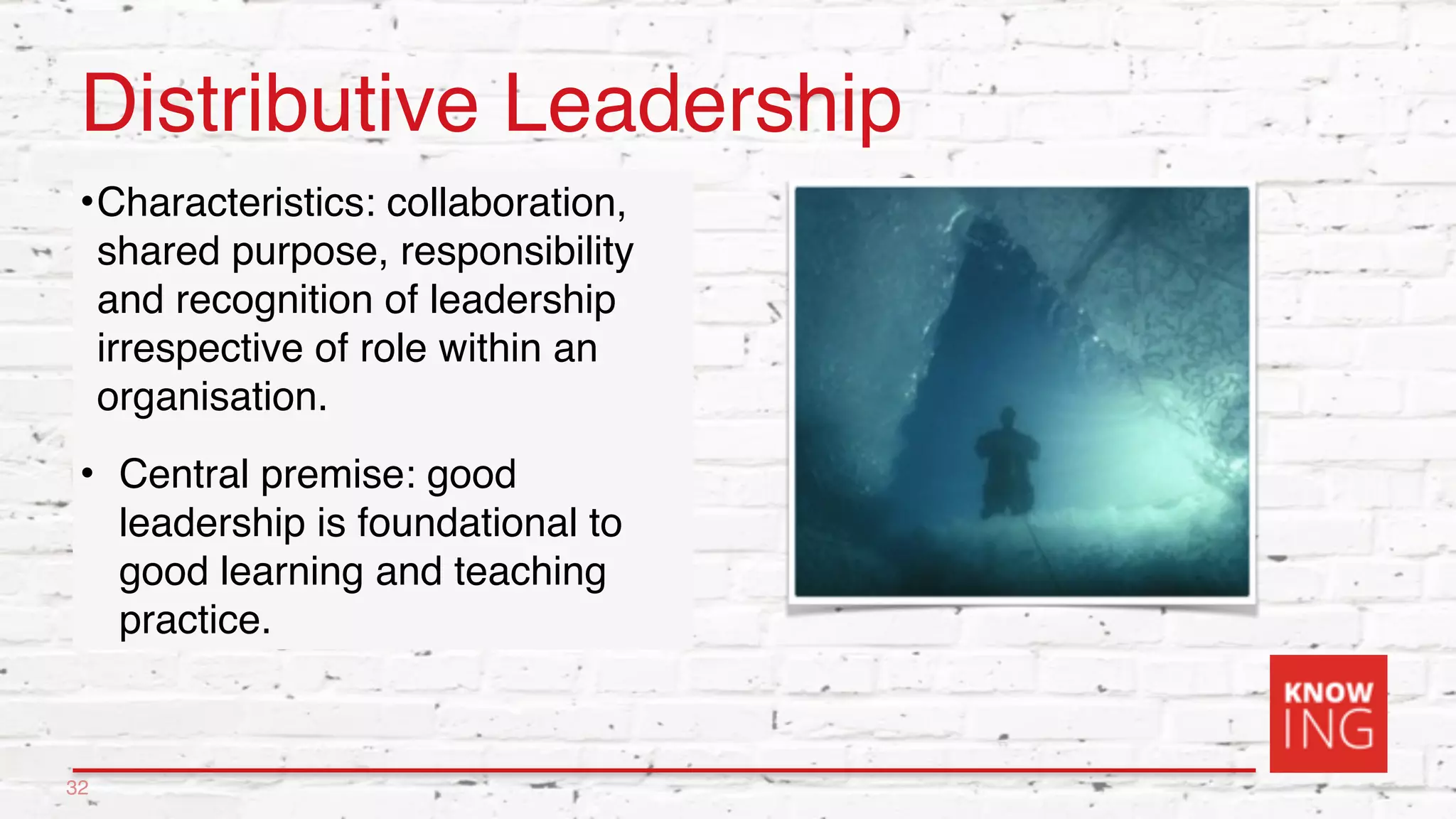 Distributive Leadership

•Characteristics: collaboration, shared purpose, responsibility and recognition of leadership irrespective of role within an organisation.

• Central premise: good leadership is foundational to good learning and teaching practice.

KNOW
ING

32